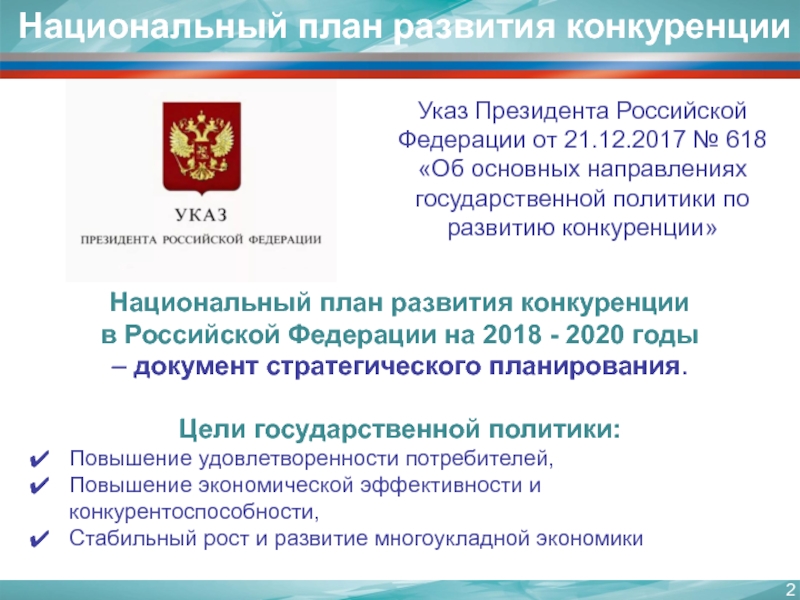 Национальный план развития конкуренции

УКАЗ
ПРЕЗИДЕНТА РОССИЙСКОЙ ФЕДЕРАЦИИ

Указ Президента Российской Федерации от 21.12.2017 № 618 «Об основных направлениях государственной политики по развитию конкуренции»

Национальный план развития конкуренции в Российской Федерации на 2018 - 2020 годы – документ стратегического планирования.

Цели государственной политики:
✔ Повышение удовлетворенности потребителей,
✔ Повышение экономической эффективности и конкурентоспособности,
✔ Стабильный рост и развитие многоукладной экономики

2